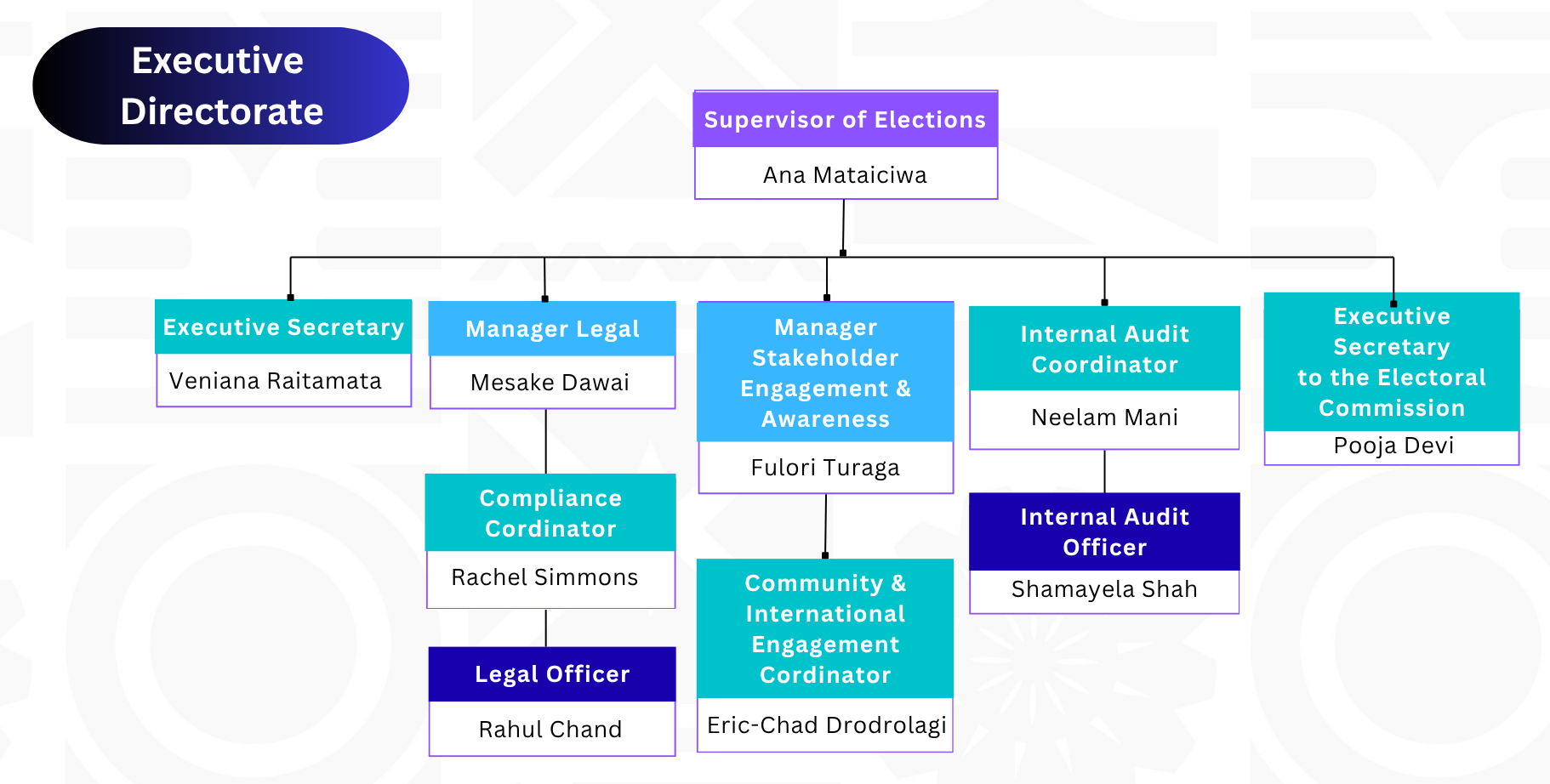 Executive Directorate

Supervisor of Elections

Ana Mataiciwa

Executive Secretary

Veniana Raitamata

Manager Legal

Mesake Dawai

Compliance Cordinator

Rachel Simmons

Legal Officer

Rahul Chand

Manager Stakeholder Engagement & Awareness

Fulori Turaga

Community & International Engagement Cordinator

Eric-Chad Drodrolagi

Internal Audit Coordinator

Neelam Mani

Internal Audit Officer

Shamayela Shah

Executive Secretary to the Electoral Commission

Pooja Devi